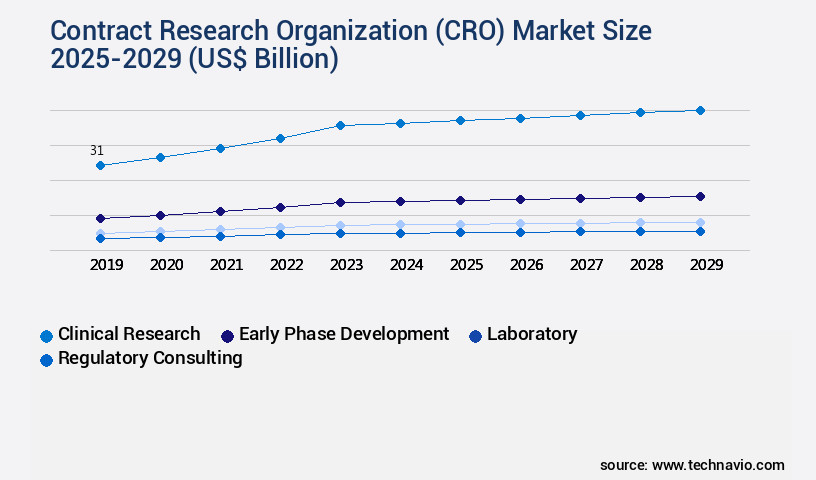 Contract Research Organization (CRO) Market Size 2025-2029 (US$ Billion)

31

2019 2020 2021 2022 2023 2024 2025 2026 2027 2028 2029

Clinical Research
Early Phase Development
Laboratory
Regulatory Consulting

source: www.technavio.com